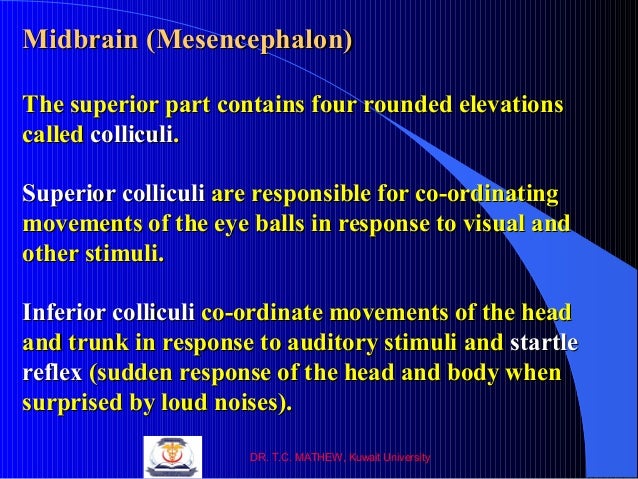 Midbrain (Mesencephalon)

The superior part contains four rounded elevations called colliculi.

Superior colliculi are responsible for co-ordinating movements of the eye balls in response to visual and other stimuli.

Inferior colliculi co-ordinate movements of the head and trunk in response to auditory stimuli and startle reflex (sudden response of the head and body when surprised by loud noises).

DR. T.C. MATHEW, Kuwait University